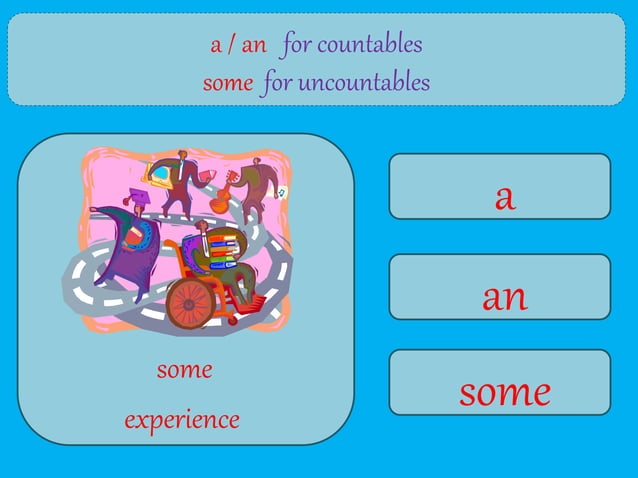 a / an for countables
some for uncountables

some

experience

a

an

some